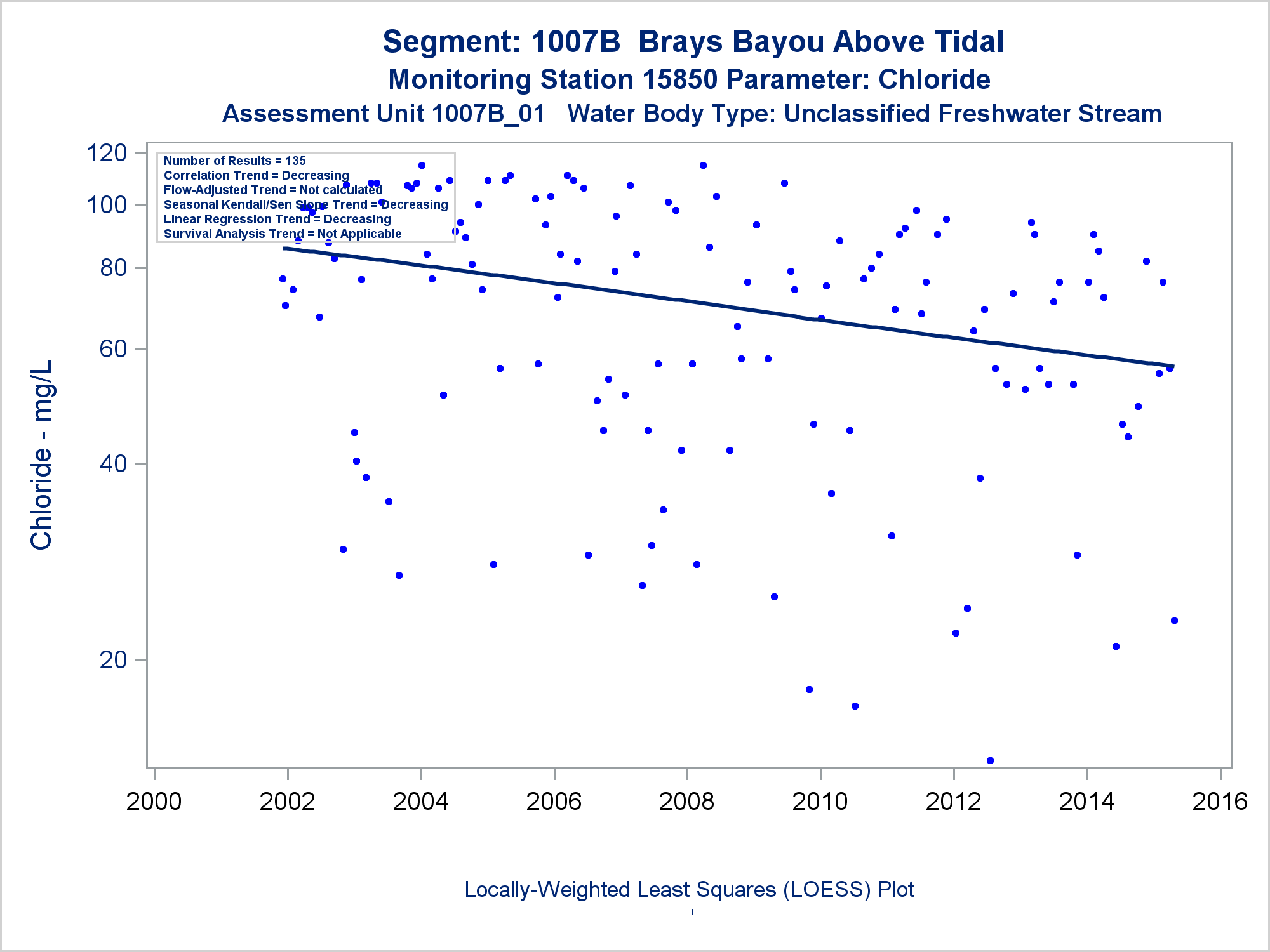 Segment: 1007B Brays Bayou Above Tidal
Monitoring Station 15850 Parameter: Chloride
Assessment Unit 1007B_01 Water Body Type: Unclassified Freshwater Stream

Number of Results = 135
Correlation Trend = Decreasing
Flow-Adjusted Trend = Not calculated
Seasonal Kendall/Sen Slope Trend = Decreasing
Linear Regression Trend = Decreasing
Survival Analysis Trend = Not Applicable

Chloride - mg/L

120
100
80
60
40
20

2000
2002
2004
2006
2008
2010
2012
2014
2016

Locally-Weighted Least Squares (LOESS) Plot
'